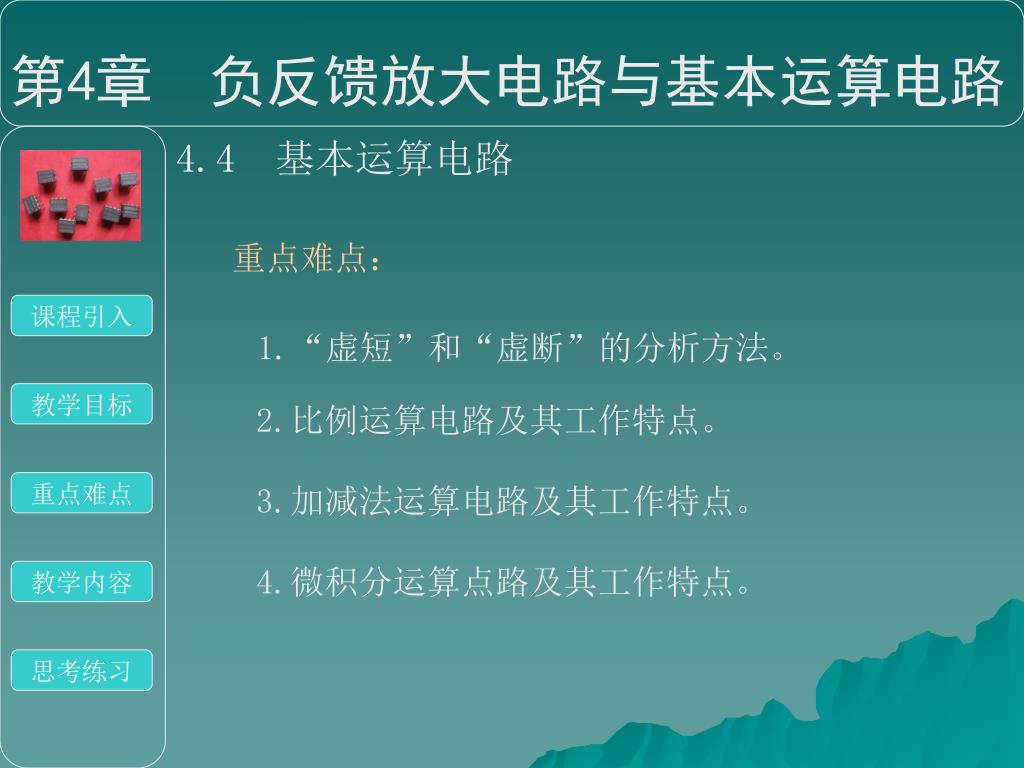 第4章　负反馈放大电路与基本运算电路

4.4　基本运算电路

重点难点：

1.“虚短”和“虚断”的分析方法。

2.比例运算电路及其工作特点。

3.加减法运算电路及其工作特点。

4.微积分运算点路及其工作特点。

课程引入

教学目标

重点难点

教学内容

思考练习